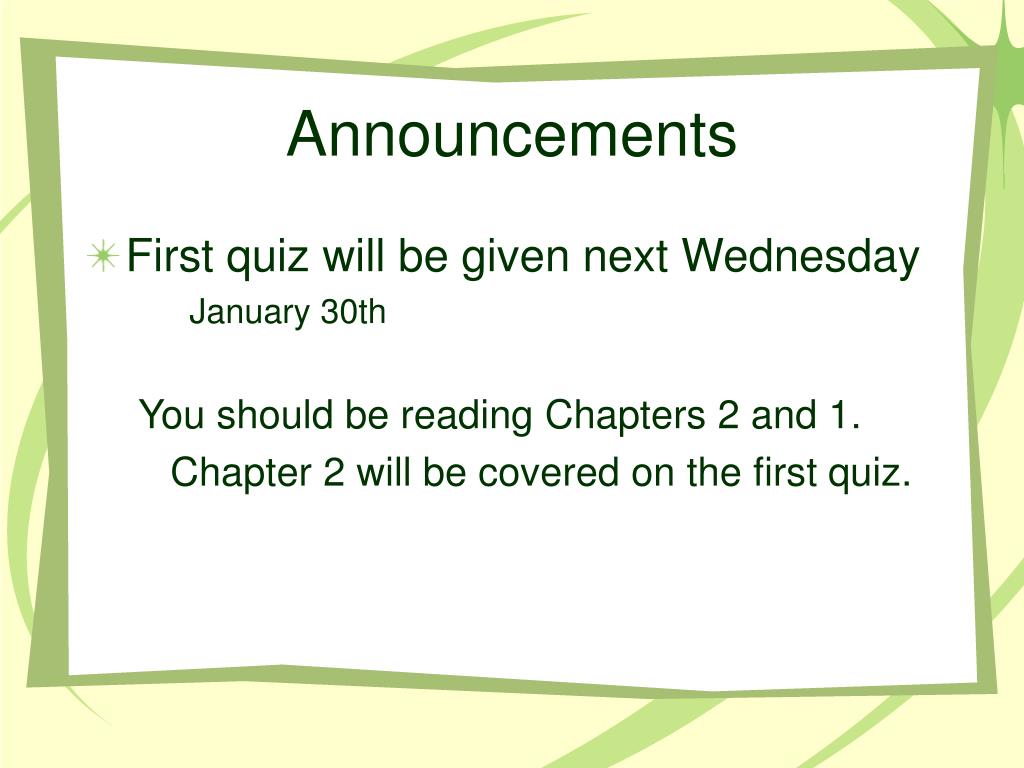 Announcements

First quiz will be given next Wednesday
January 30th

You should be reading Chapters 2 and 1. Chapter 2 will be covered on the first quiz.